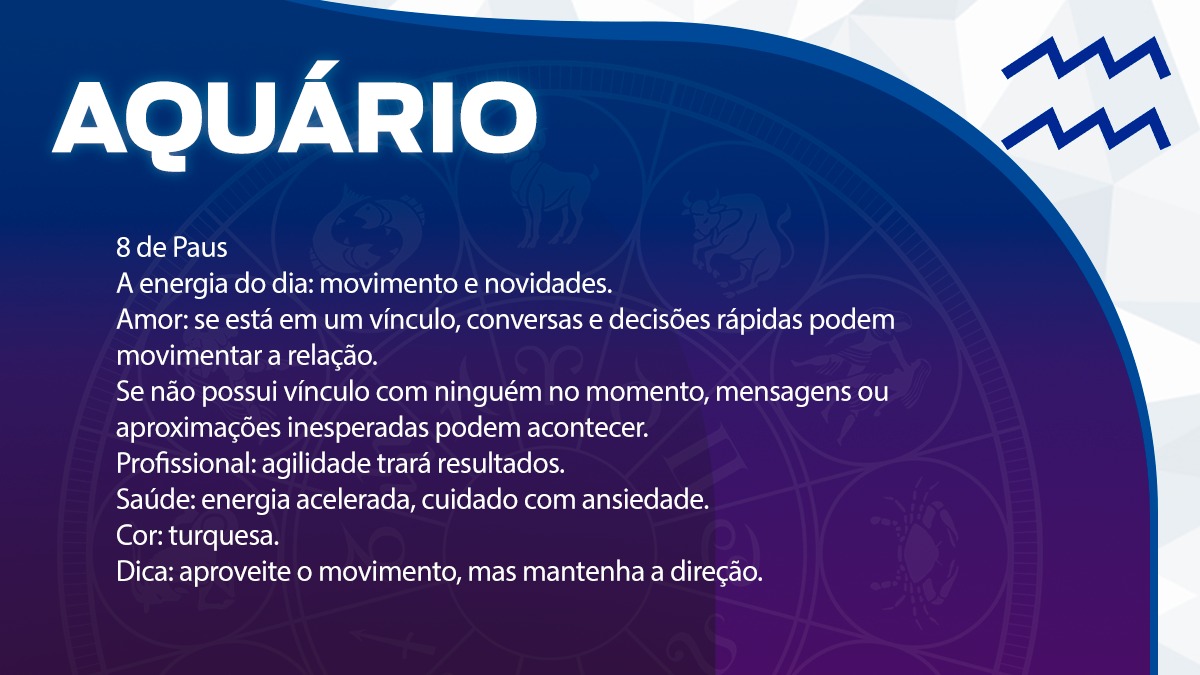 AQUÁRIO

8 de Paus
A energia do dia: movimento e novidades.
Amor: se está em um vínculo, conversas e decisões rápidas podem movimentar a relação.
Se não possui vínculo com ninguém no momento, mensagens ou aproximações inesperadas podem acontecer.
Profissional: agilidade trará resultados.
Saúde: energia acelerada, cuidado com ansiedade.
Cor: turquesa.
Dica: aproveite o movimento, mas mantenha a direção.